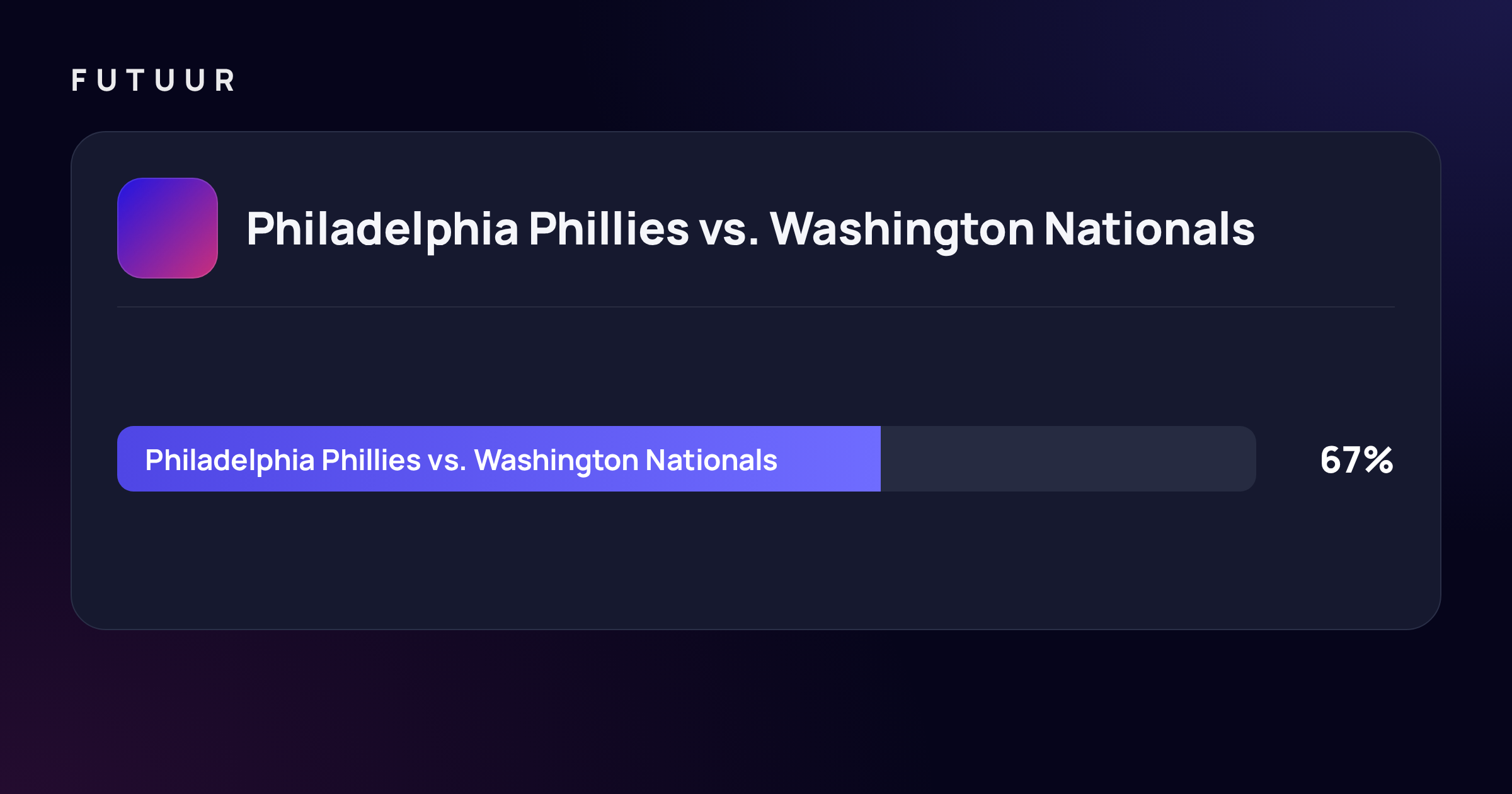 FUTUUR

Philadelphia Phillies vs. Washington Nationals

Philadelphia Phillies vs. Washington Nationals

67%